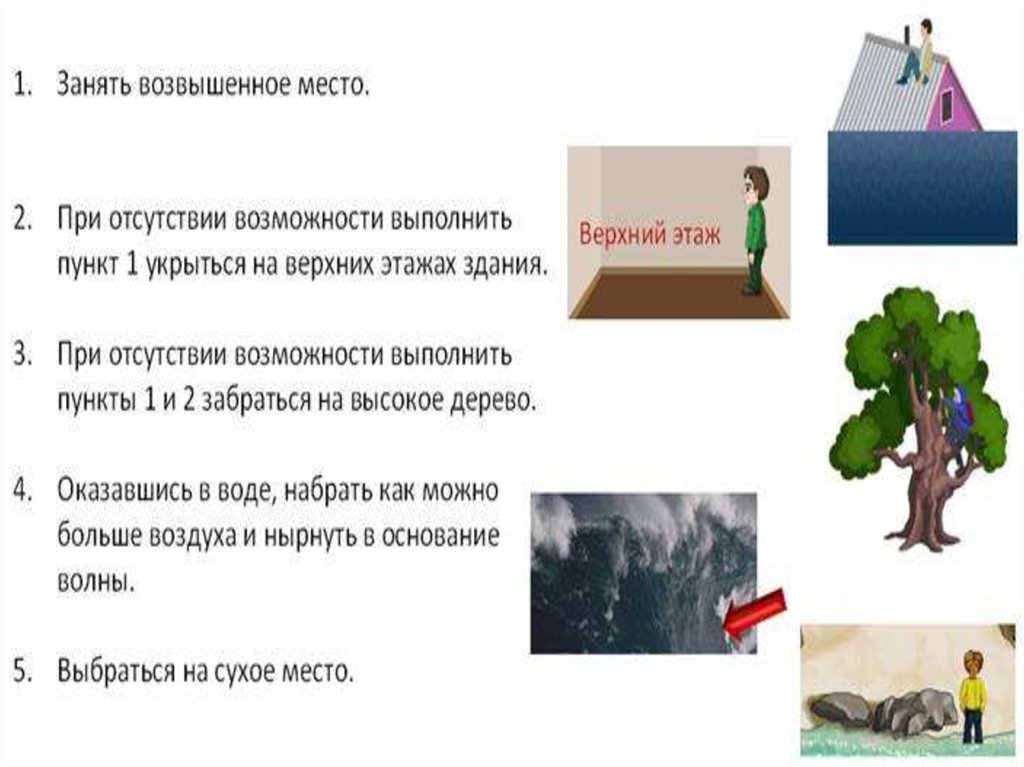 1. Занять возвышенное место.

2. При отсутствии возможности выполнить пункт 1 укрыться на верхних этажах здания.

Верхний этаж

3. При отсутствии возможности выполнить пункты 1 и 2 забраться на высокое дерево.

4. Оказавшись в воде, набрать как можно больше воздуха и нырнуть в основание волны.

5. Выбраться на сухое место.